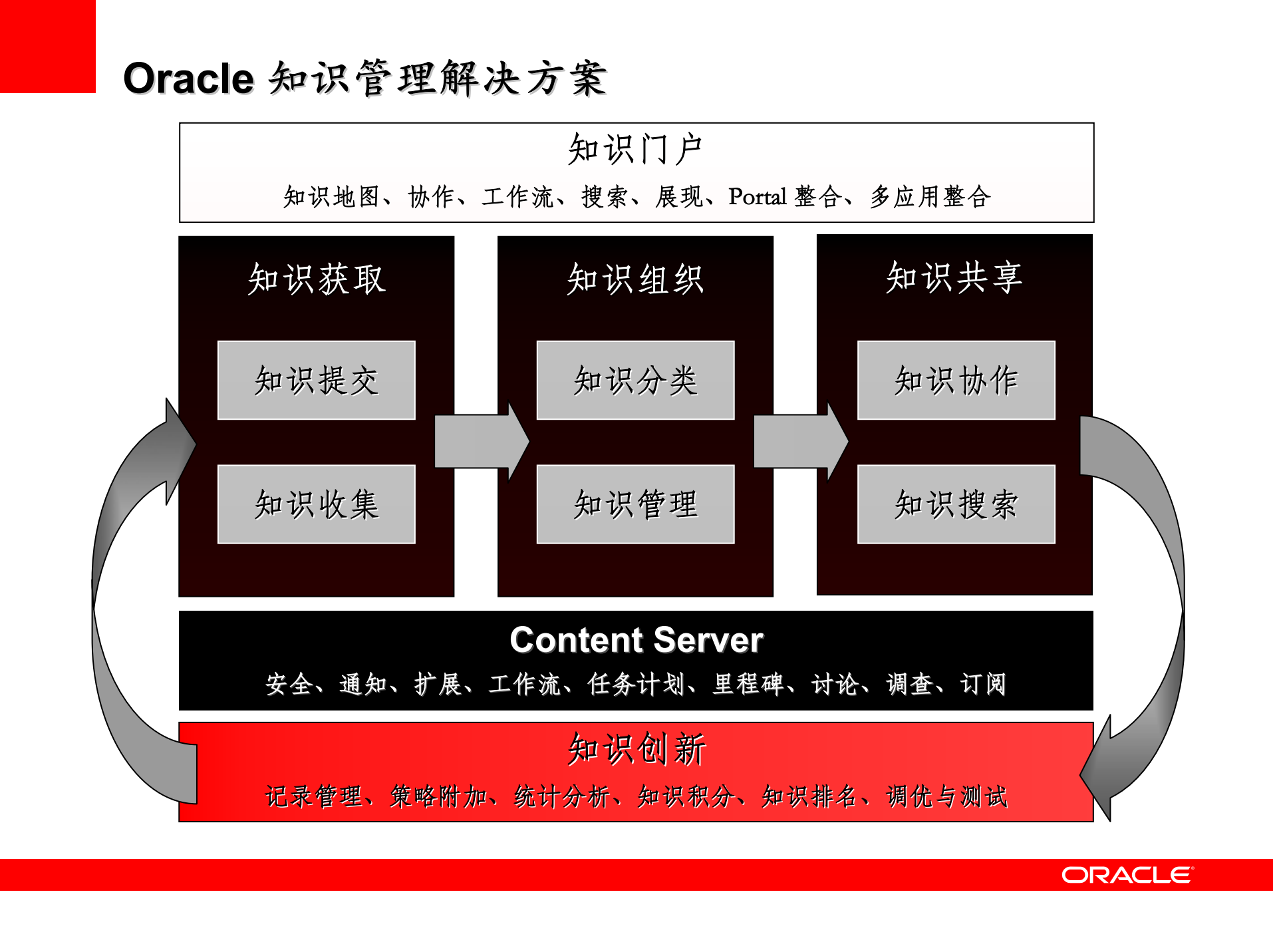 Oracle 知识管理解决方案

知识门户

知识地图、协作、工作流、搜索、展现、Portal 整合、多应用整合

知识获取

知识提交

知识收集

知识组织

知识分类

知识管理

知识共享

知识协作

知识搜索

Content Server

安全、通知、扩展、工作流、任务计划、里程碑、讨论、调查、订阅

知识创新

记录管理、策略附加、统计分析、知识积分、知识排名、调优与测试

ORACLE